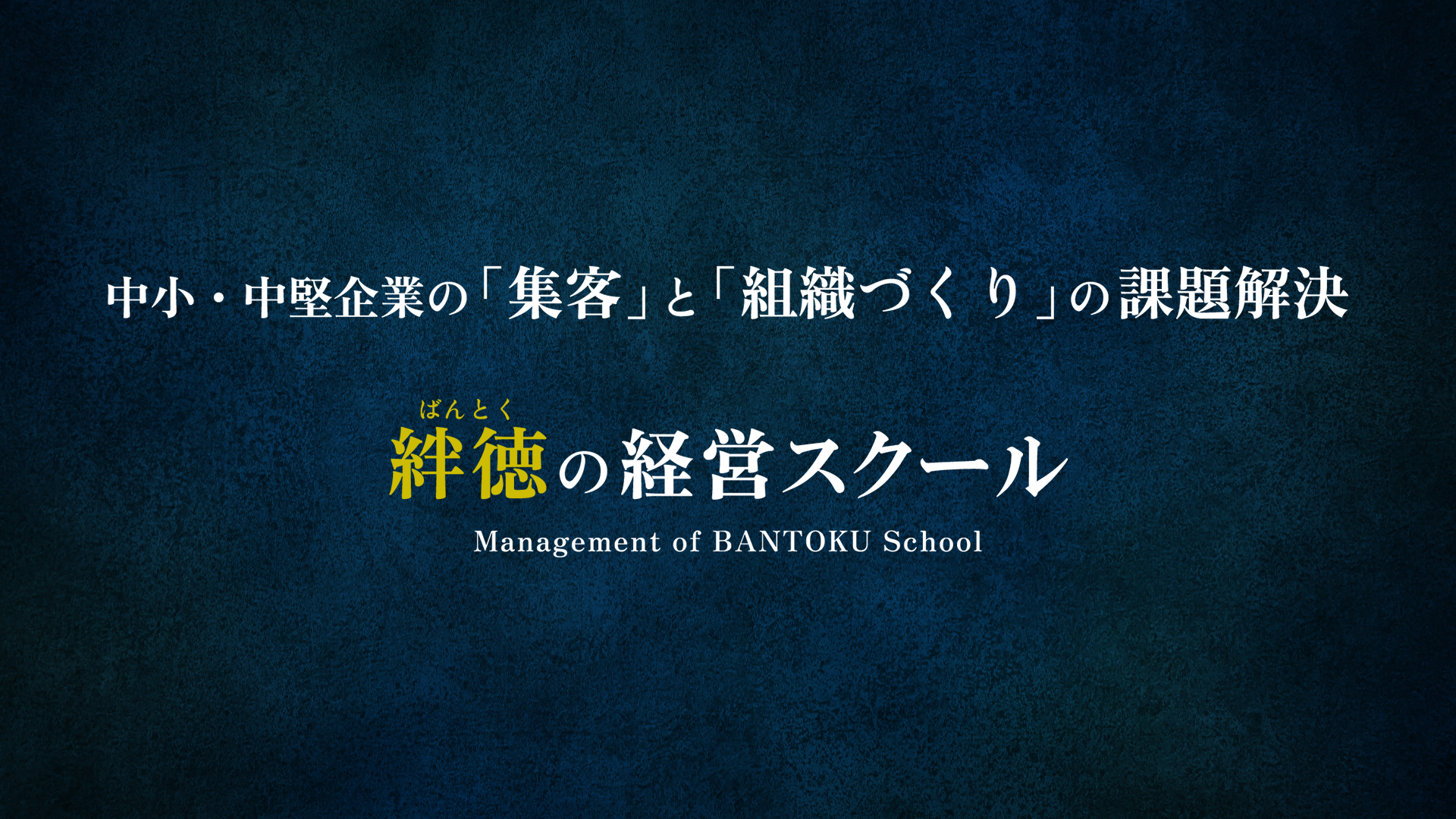 中小・中堅企業の「集客」と「組織づくり」の課題解決

ばんとく
絆徳の経営スクール
Management of BANTOKU School